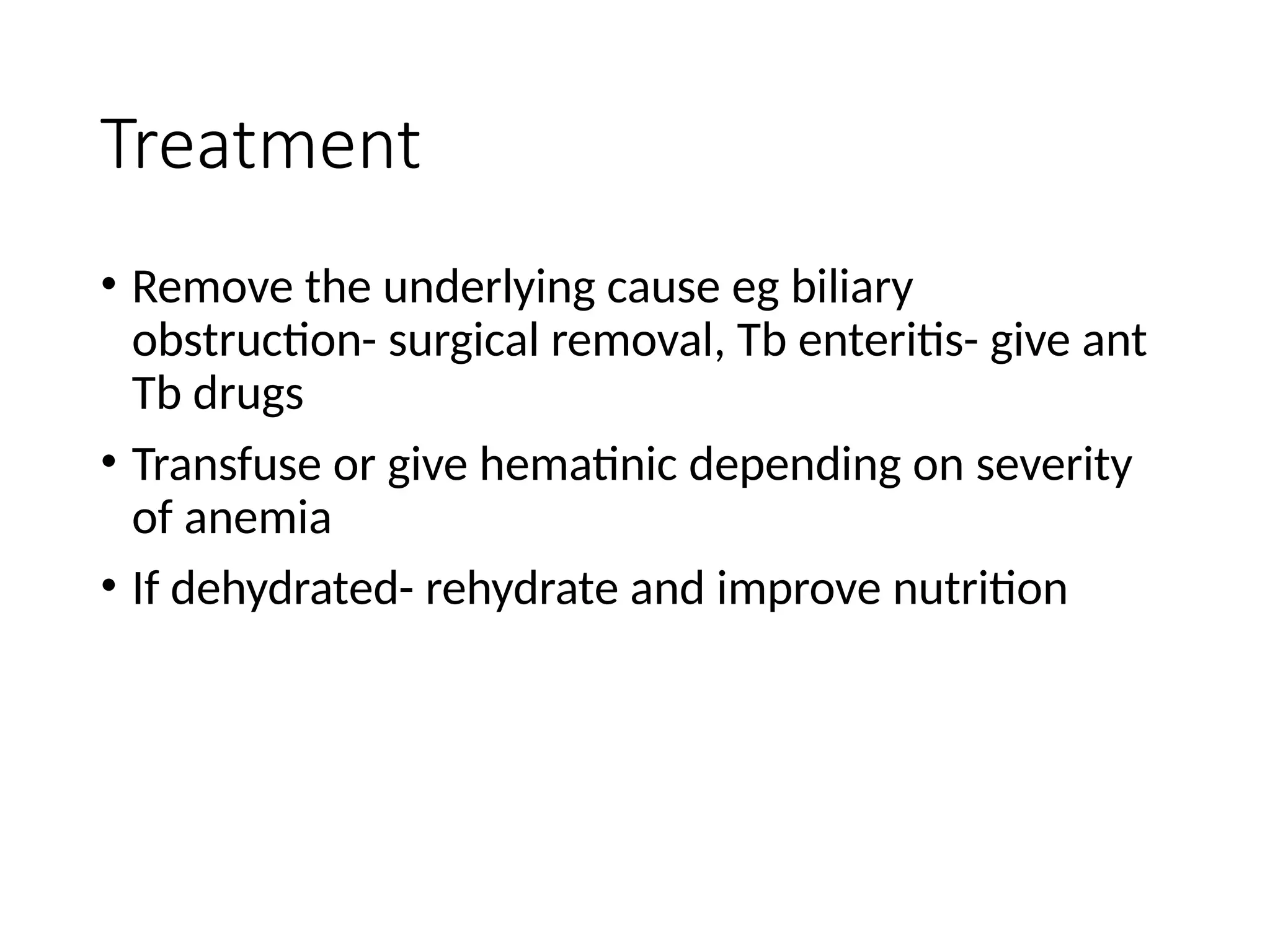 Treatment

• Remove the underlying cause eg biliary obstruction- surgical removal, Tb enteritis- give ant Tb drugs
• Transfuse or give hematinic depending on severity of anemia
• If dehydrated- rehydrate and improve nutrition